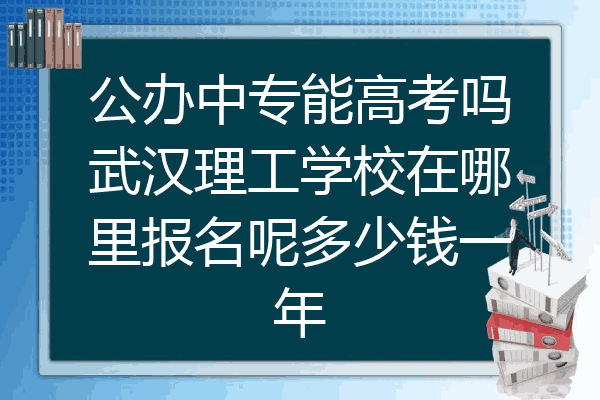 公办中专能高考吗武汉理工学校在哪里报名呢多少钱一年